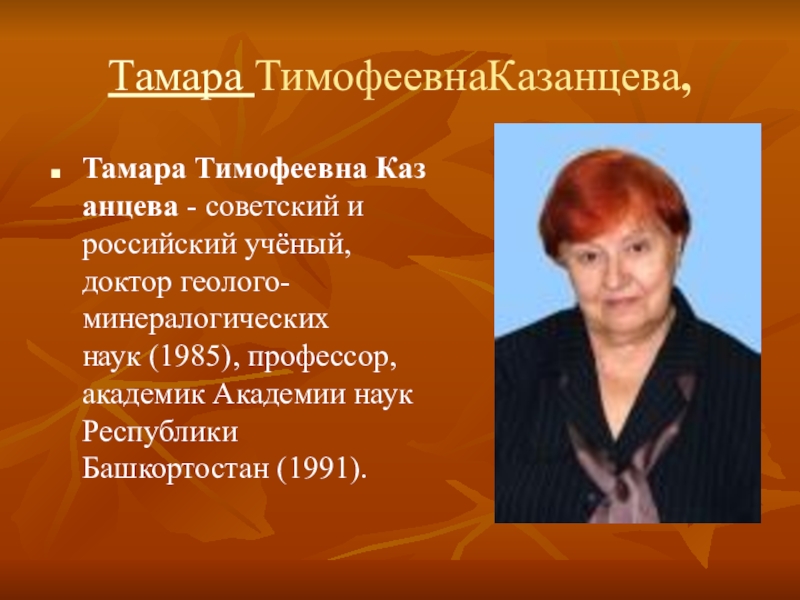 Тамара ТимофеевнаКазанцева,

Тамара Тимофеевна Каз анцева - советский и российский учёный, доктор геолого-минералогических наук (1985), профессор, академик Академии наук Республики Башкортостан (1991).